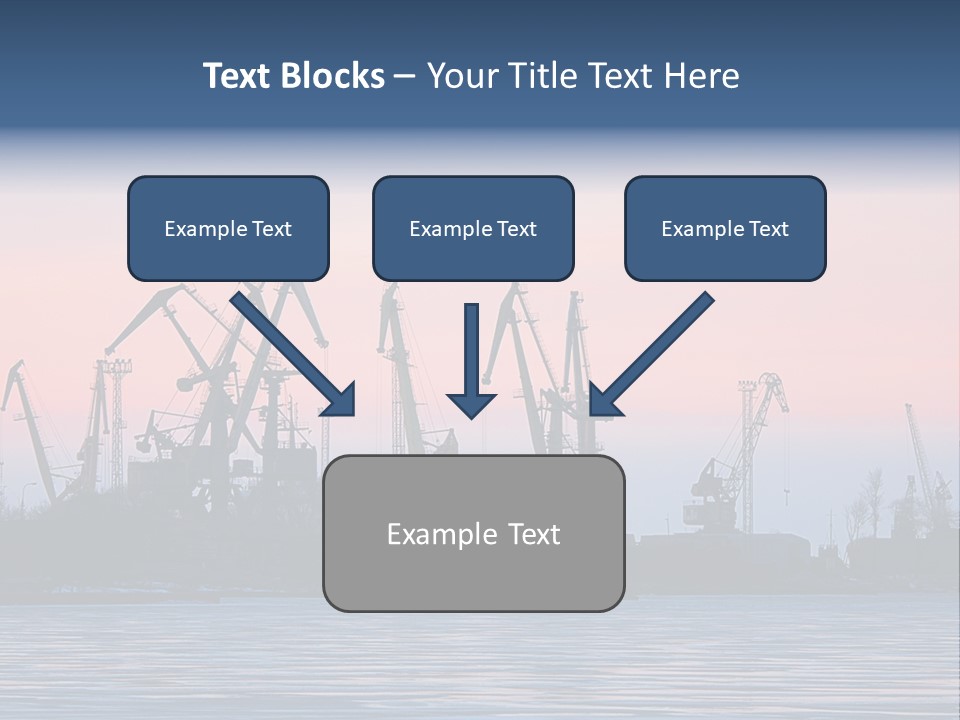 Text Blocks – Your Title Text Here

Example Text

Example Text

Example Text

Example Text